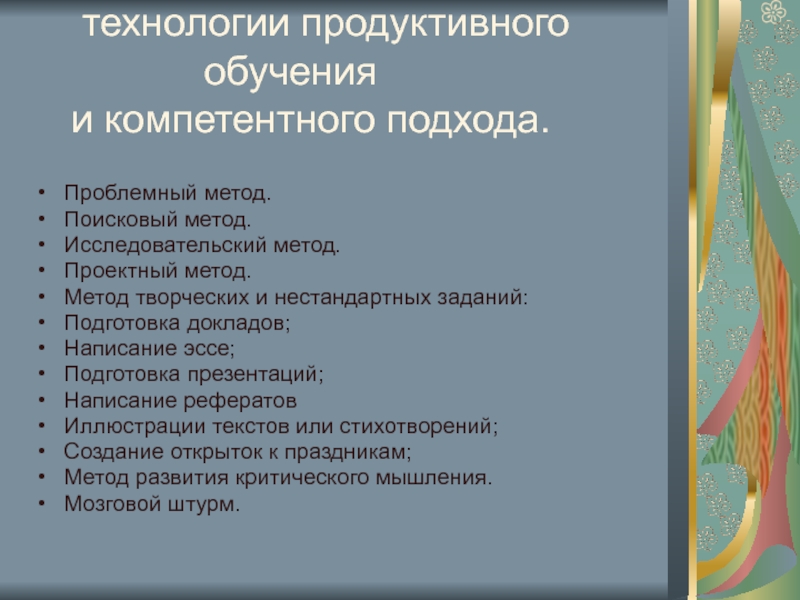 технологии продуктивного обучения
и компетентного подхода.

• Проблемный метод.
• Поисковый метод.
• Исследовательский метод.
• Проектный метод.
• Метод творческих и нестандартных заданий:
• Подготовка докладов;
• Написание эссе;
• Подготовка презентаций;
• Написание рефератов
• Иллюстрации текстов или стихотворений;
• Создание открыток к праздникам;
• Метод развития критического мышления.
• Мозговой штурм.